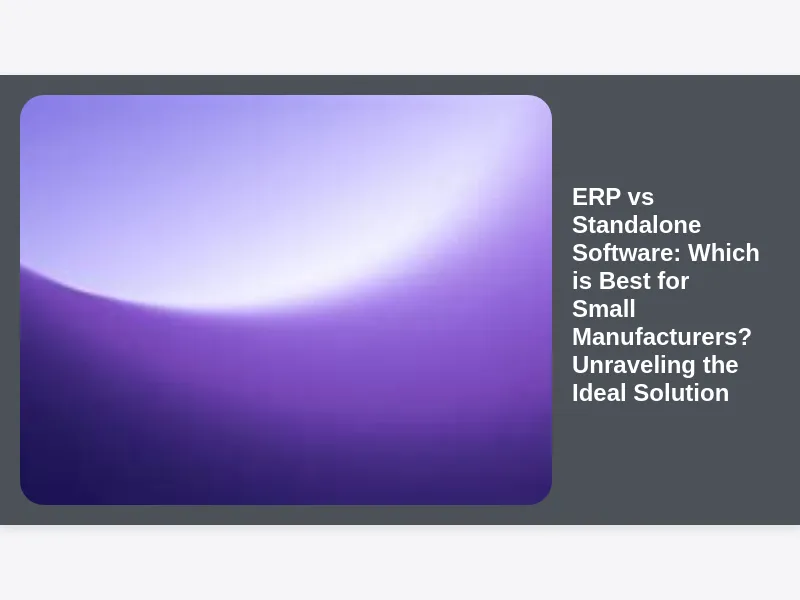 ERP vs Standalone Software: Which is Best for Small Manufacturers? Unraveling the Ideal Solution